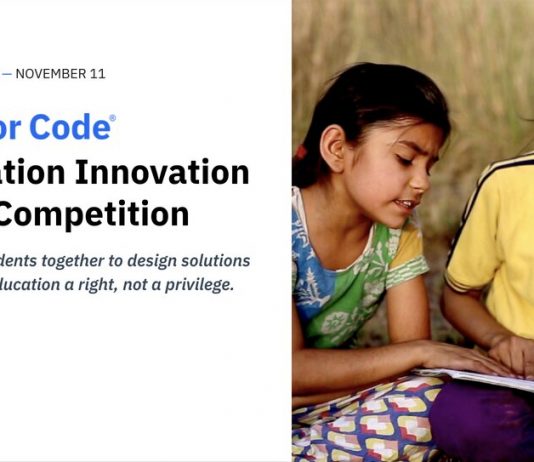 — NOVEMBER 11

or Code®

ation Innovation

Competition

dents together to design solutions
ducation a right, not a privilege.